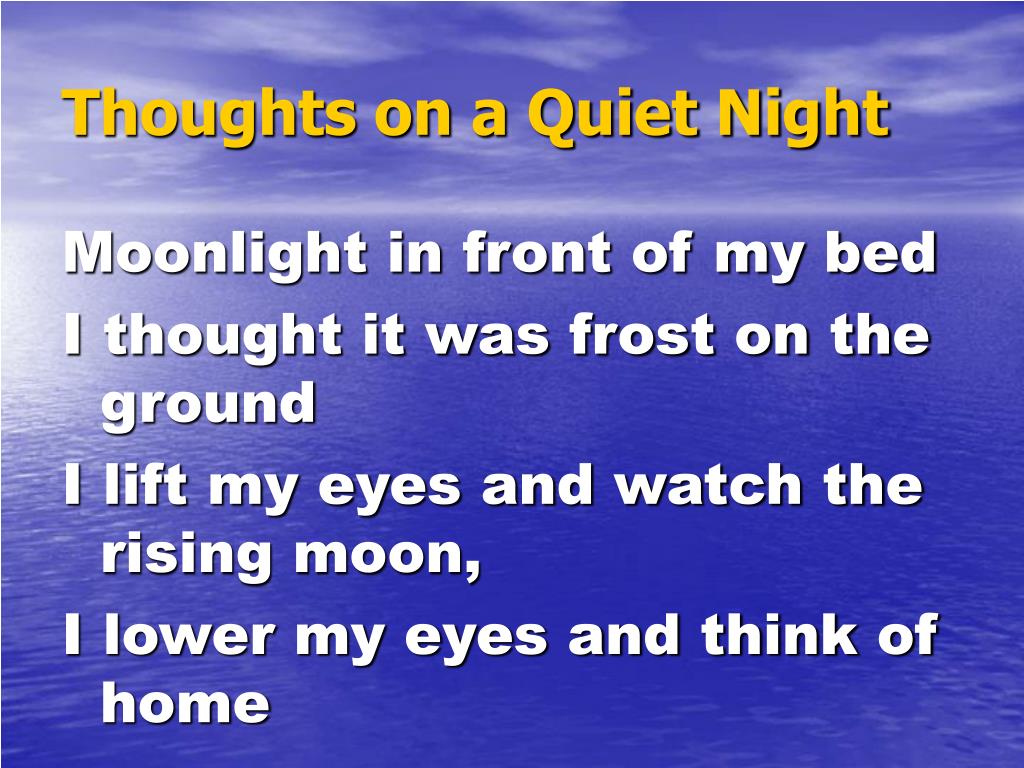 Thoughts on a Quiet Night

Moonlight in front of my bed

I thought it was frost on the ground

I lift my eyes and watch the rising moon,

I lower my eyes and think of home